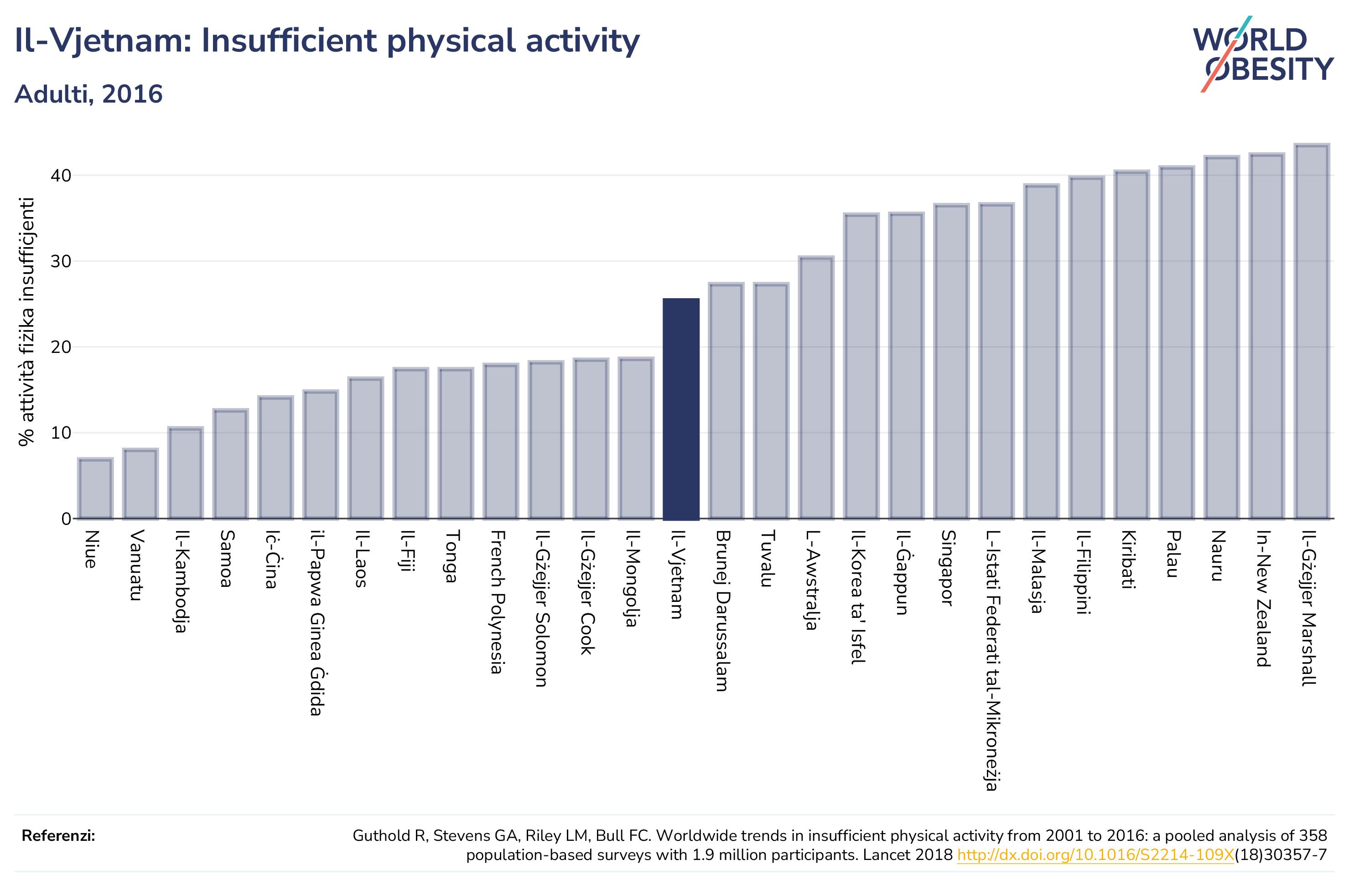 Il-Vjetnam: Insufficient physical activity

Adulti, 2016

WORLD OBESITY

% attività fiżika insuffiċjenti

40
30
20
10
0

Niue
Vanuatu
Il-Kambodja
Samoa
Iċ-Ċina
il-Papwa Ginea Ġdida
Il-Laos
Il-Fiji
Tonga
French Polynesia
Il-Gżejjer Solomon
Il-Gżejjer Cook
Il-Mongolja
Il-Vjetnam
Brunej Darussalam
Tuvalu
L-Awstralja
Il-Korea ta' Isfel
Il-Ġappun
Singapor
L-Istati Federati tal-Mikroneżja
Il-Malasja
Il-Filippini
Kiribati
Palau
Nauru
In-New Zealand
Il-Gżejjer Marshall

Referenzi:

Guthold R, Stevens GA, Riley LM, Bull FC. Worldwide trends in insufficient physical activity from 2001 to 2016: a pooled analysis of 358 population-based surveys with 1.9 million participants. Lancet 2018 http://dx.doi.org/10.1016/S2214-109X(18)30357-7